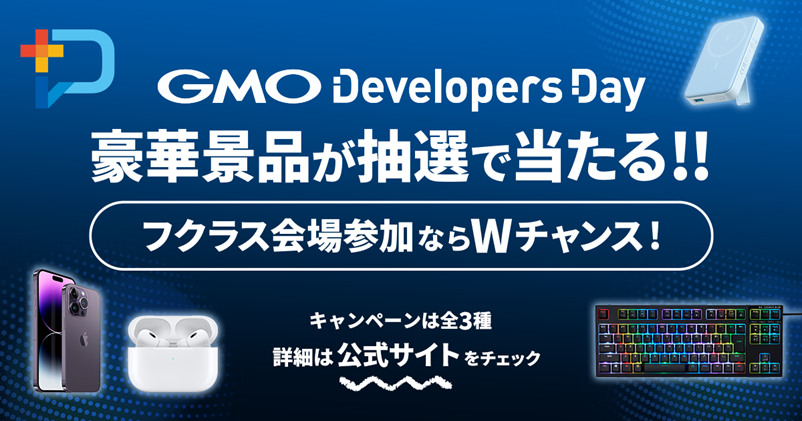 GMO Developers Day

豪華景品が抽選で当たる!!

フクラス会場参加ならWチャンス!

キャンペーンは全3種

詳細は 公式サイト をチェック